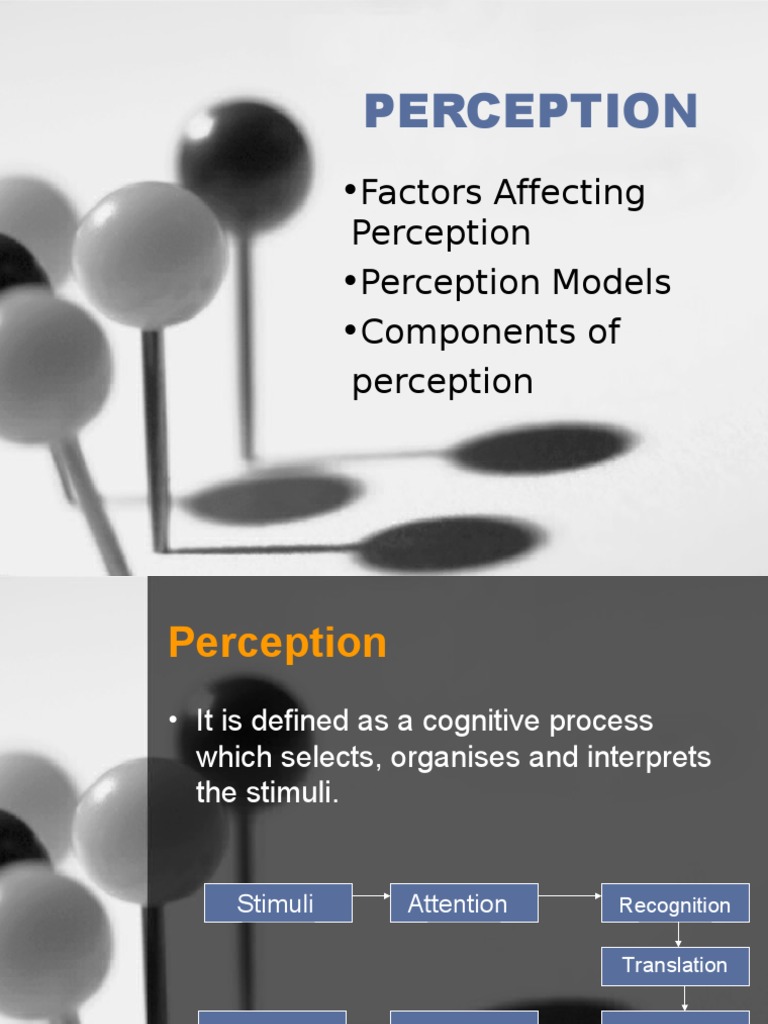 PERCEPTION

•Factors Affecting Perception
•Perception Models
•Components of perception

Perception

• It is defined as a cognitive process which selects, organises and interprets the stimuli.

Stimuli
Attention
Recognition
Translation